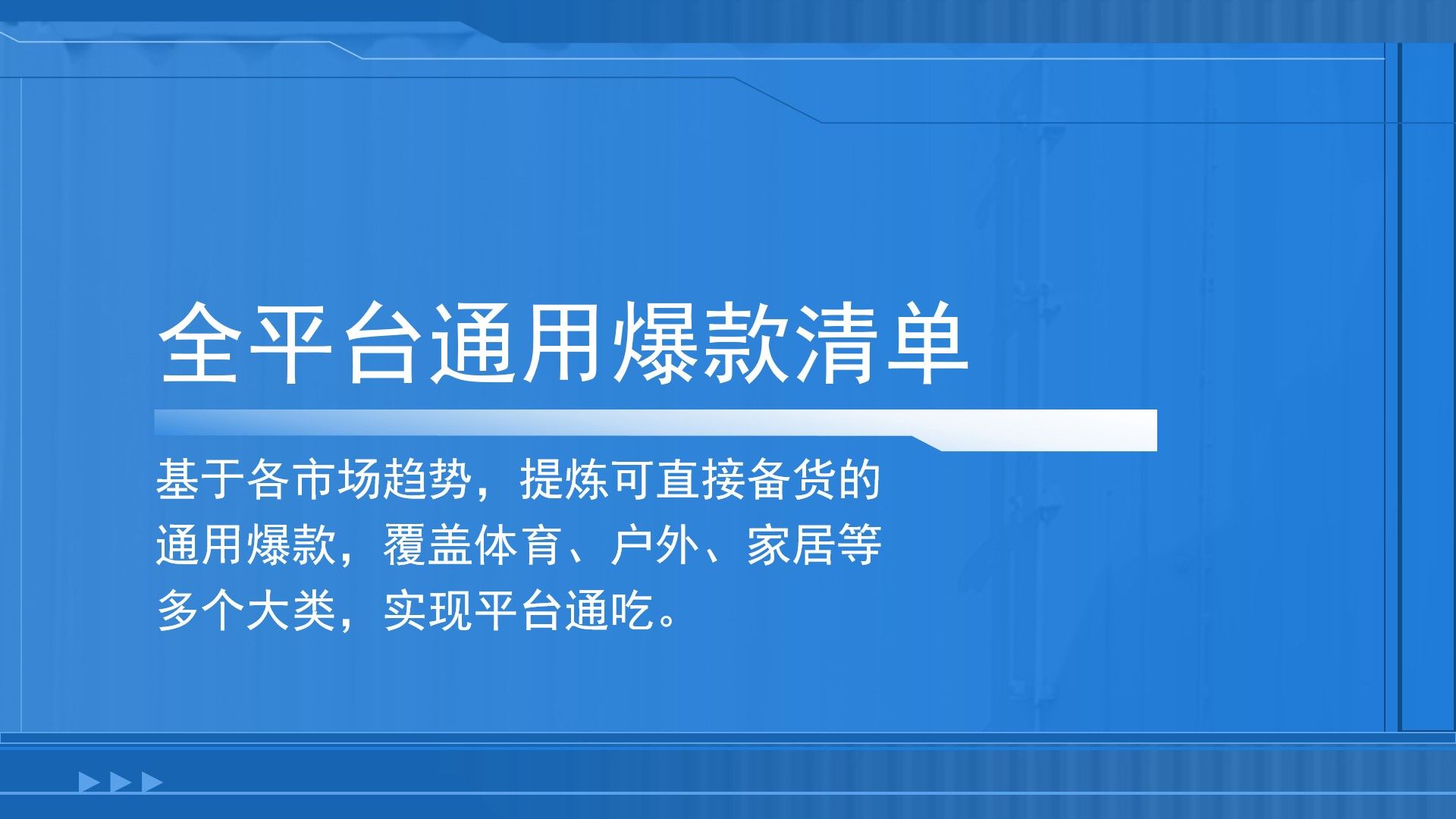 全平台通用爆款清单

基于各市场趋势，提炼可直接备货的通用爆款，覆盖体育、户外、家居等多个大类，实现平台通吃。